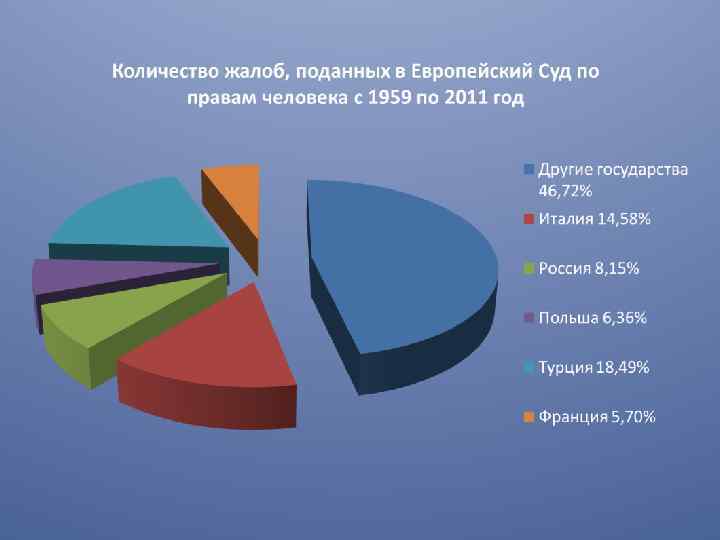 Количество жалоб, поданных в Европейский Суд по правам человека с 1959 по 2011 год

Другие государства 46,72%

Италия 14,58%

Россия 8,15%

Польша 6,36%

Турция 18,49%

Франция 5,70%